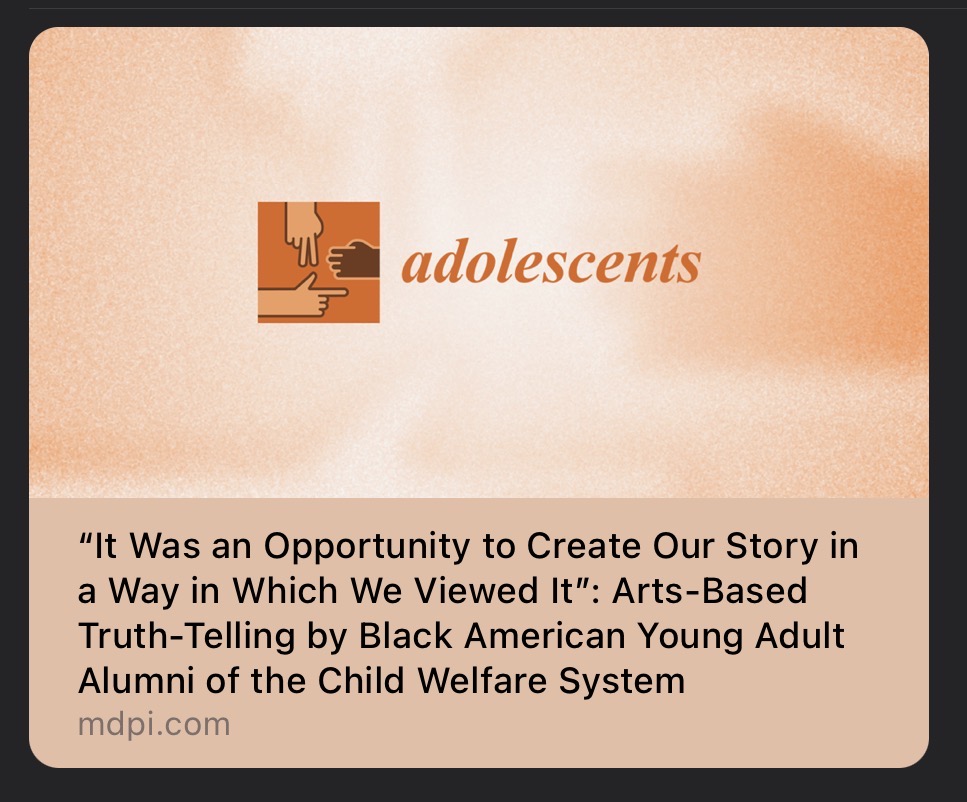 adolescents

“It Was an Opportunity to Create Our Story in a Way in Which We Viewed It”: Arts-Based Truth-Telling by Black American Young Adult Alumni of the Child Welfare System

mdpi.com